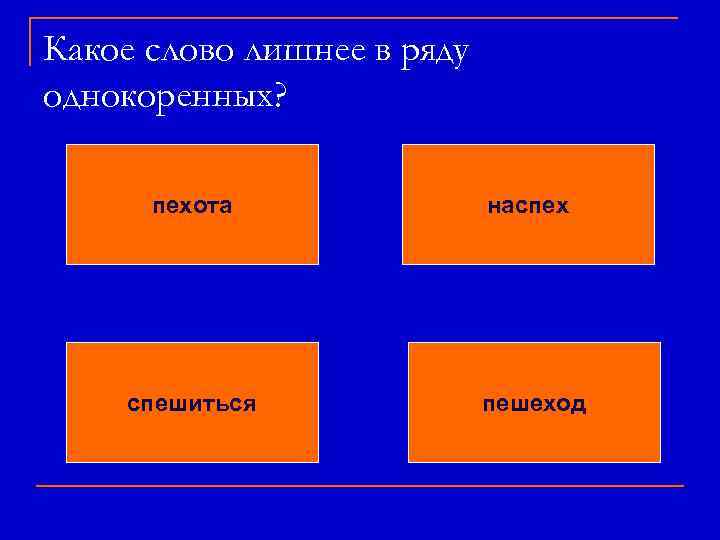 Какое слово лишнее в ряду однокоренных?

пехота

наспех

спешиться

пешеход